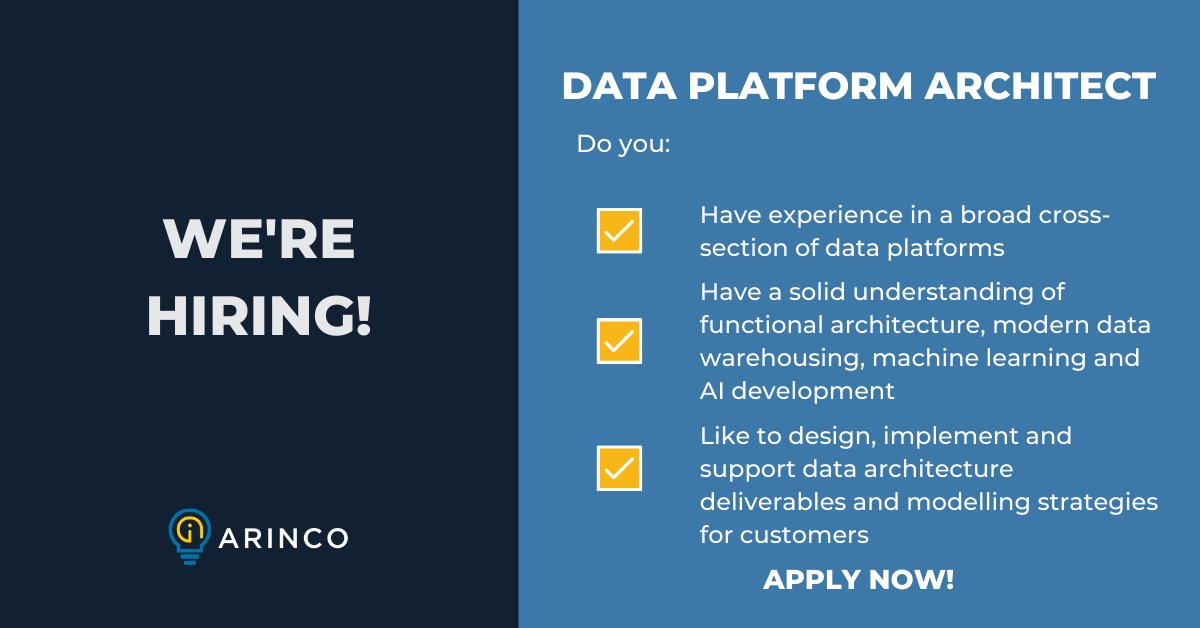 WE'RE HIRING!

ARINCO

DATA PLATFORM ARCHITECT

Do you:

Have experience in a broad cross-section of data platforms

Have a solid understanding of functional architecture, modern data warehousing, machine learning and AI development

Like to design, implement and support data architecture deliverables and modelling strategies for customers

APPLY NOW!